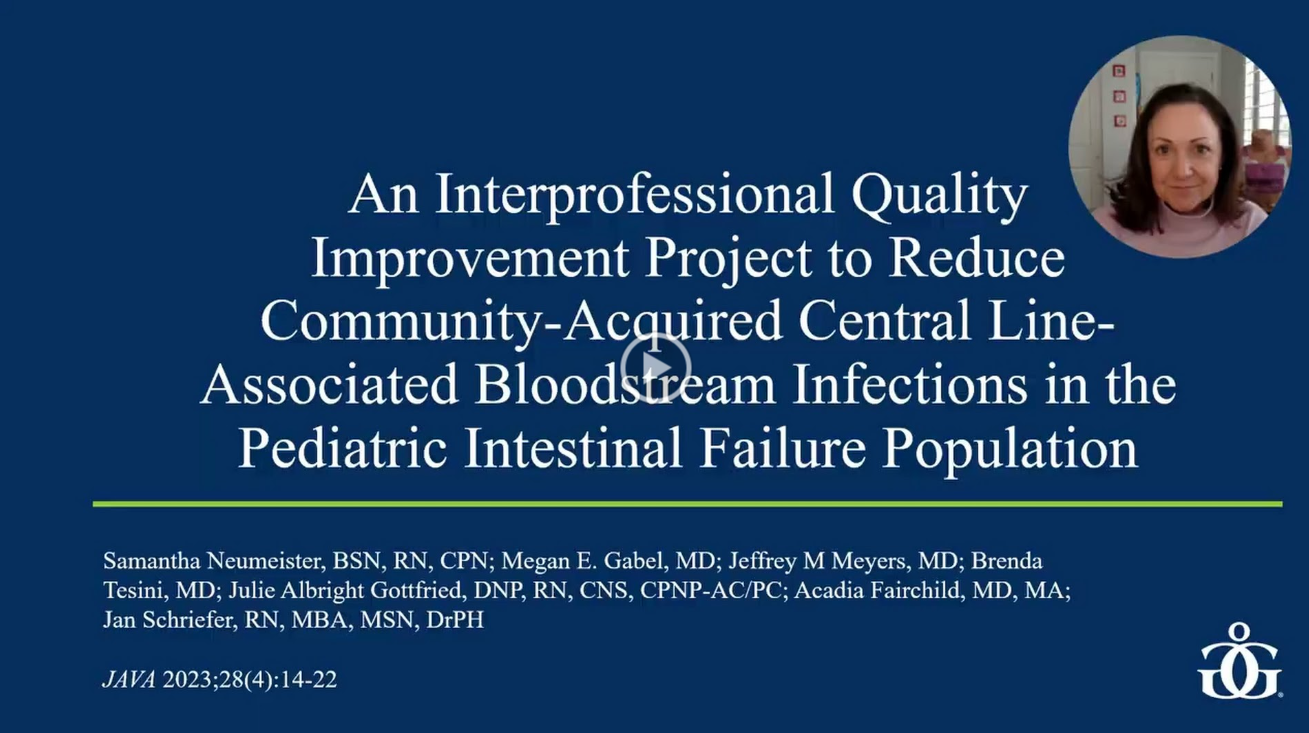 An Interprofessional Quality Improvement Project to Reduce Community-Acquired Central Line-Associated Bloodstream Infections in the Pediatric Intestinal Failure Population

Samantha Neumeister, BSN, RN, CPN; Megan E. Gabel, MD; Jeffrey M Meyers, MD; Brenda Tesini, MD; Julie Albright Gottfried, DNP, RN, CNS, CPNP-AC/PC; Acadia Fairchild, MD, MA; Jan Schriefer, RN, MBA, MSN, DrPH

JAVA 2023;28(4):14-22